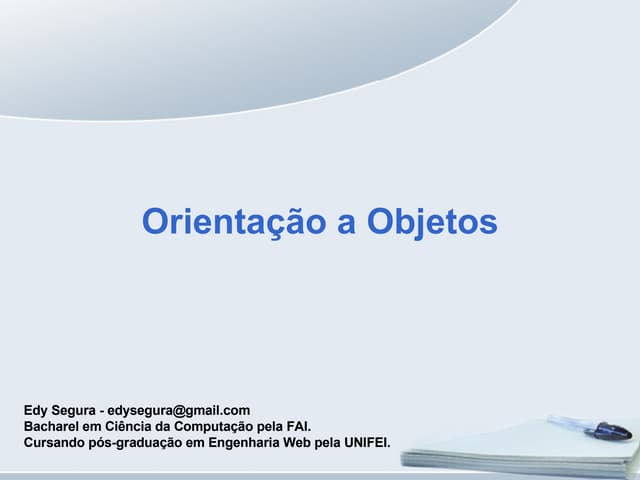 Orientação a Objetos

Edy Segura - edysegura@gmail.com
Bacharel em Ciência da Computação pela FAI.
Cursando pós-graduação em Engenharia Web pela UNIFEI.